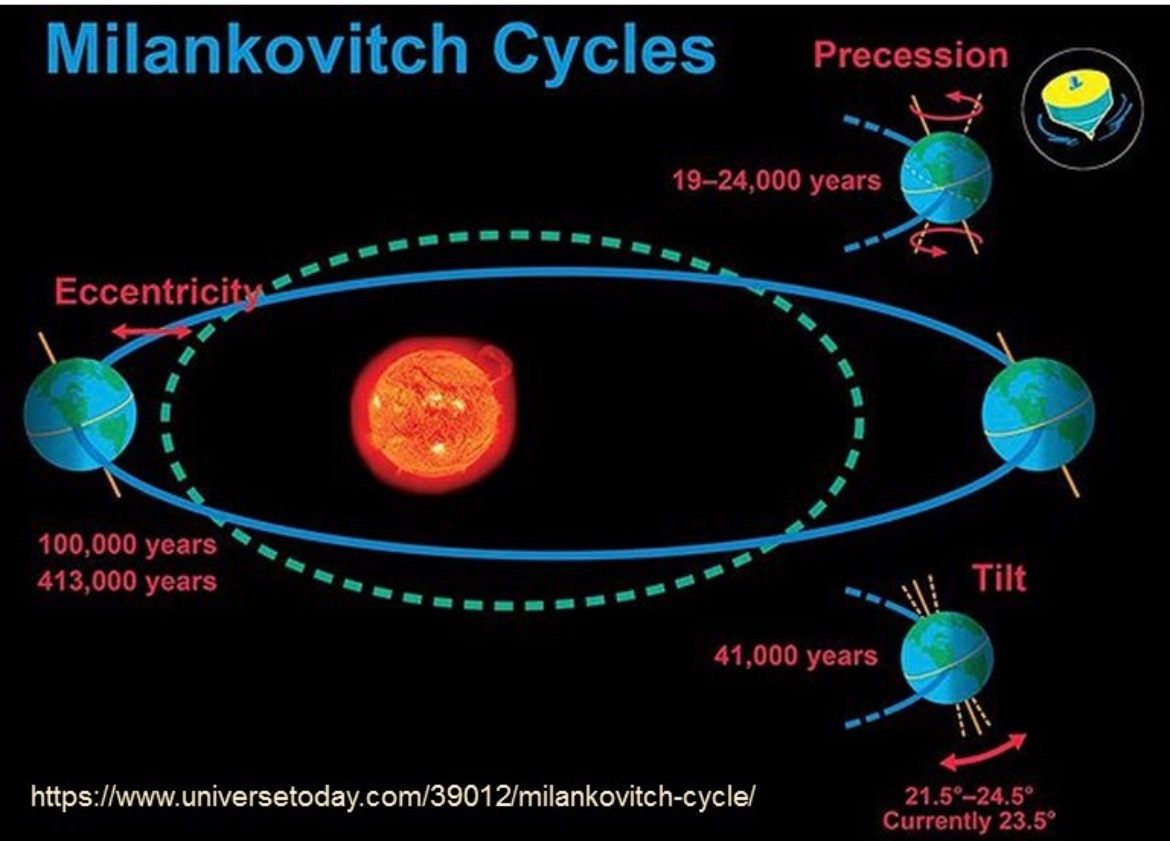 Milankovitch Cycles

Precession

19–24,000 years

Eccentricity

100,000 years
413,000 years

Tilt

41,000 years

21.5°–24.5°
Currently 23.5°

https://www.universetoday.com/39012/milankovitch-cycle/